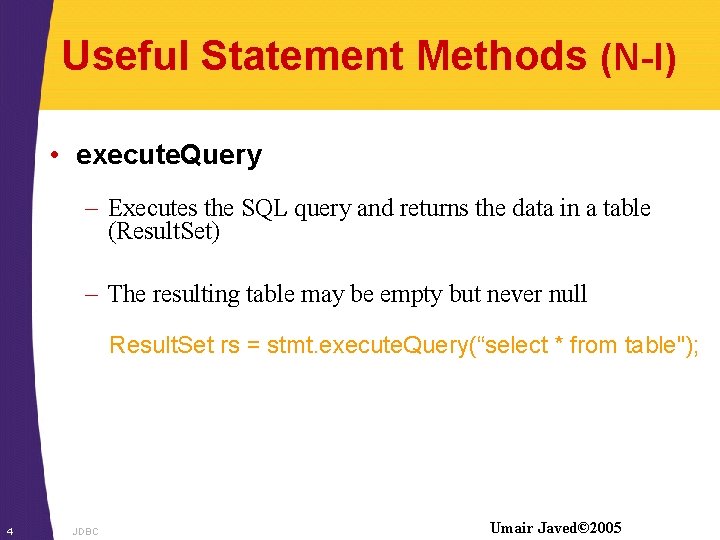 Useful Statement Methods (N-I)

• executeQuery

– Executes the SQL query and returns the data in a table (ResultSet)

– The resulting table may be empty but never null

ResultSet rs = stmt.executeQuery(“select * from table");

4 JDBC

Umair Javed©2005